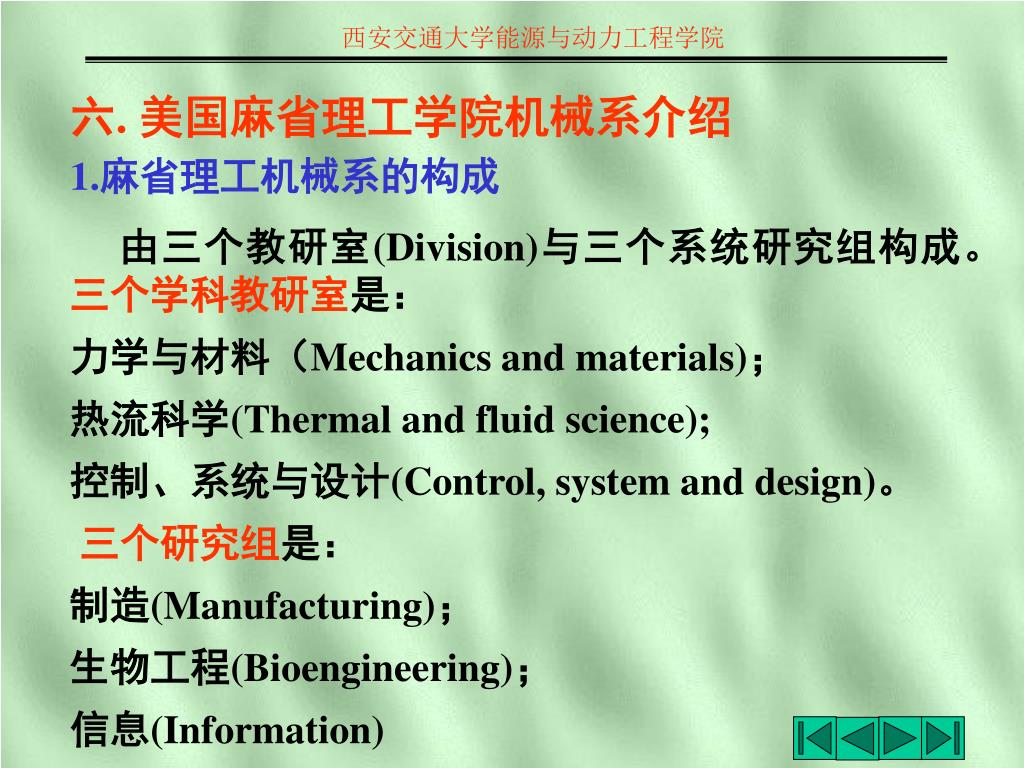 西安交通大学能源与动力工程学院

六. 美国麻省理工学院机械系介绍

1.麻省理工机械系的构成

由三个教研室(Division)与三个系统研究组构成。

三个学科教研室是：

力学与材料（Mechanics and materials)；

热流科学(Thermal and fluid science);

控制、系统与设计(Control, system and design)。

三个研究组是：

制造(Manufacturing)；

生物工程(Bioengineering)；

信息(Information)